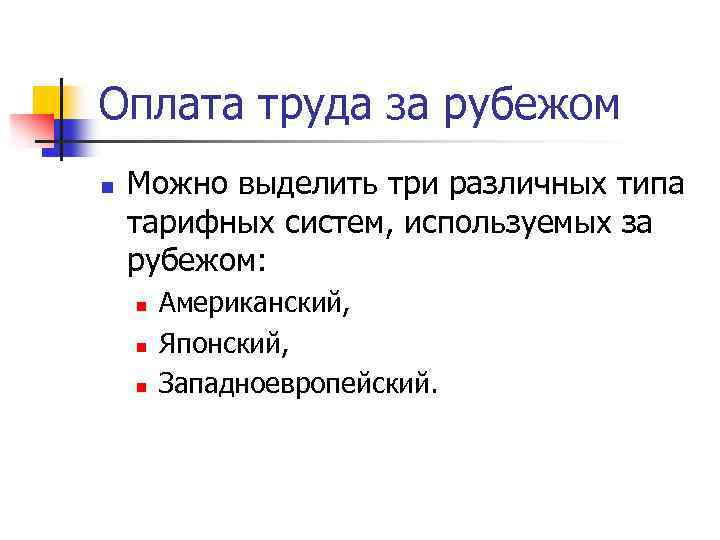 Оплата труда за рубежом

Можно выделить три различных типа тарифных систем, используемых за рубежом:

Американский,

Японский,

Западноевропейский.